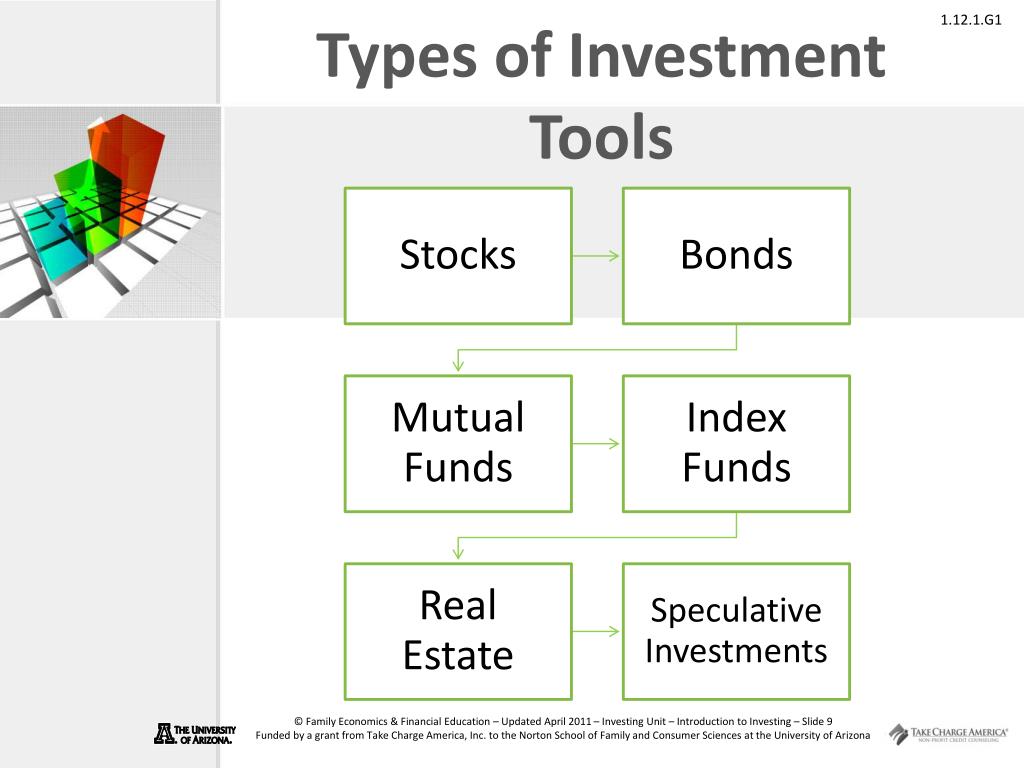 1.12.1.G1

Types of Investment Tools

Stocks

Bonds

Mutual Funds

Index Funds

Real Estate

Speculative Investments

THE UNIVERSITY OF ARIZONA.

© Family Economics & Financial Education – Updated April 2011 – Investing Unit – Introduction to Investing – Slide 9
Funded by a grant from Take Charge America, Inc. to the Norton School of Family and Consumer Sciences at the University of Arizona

TAKE CHARGE AMERICA
NON-PROFIT CREDIT COUNSELING